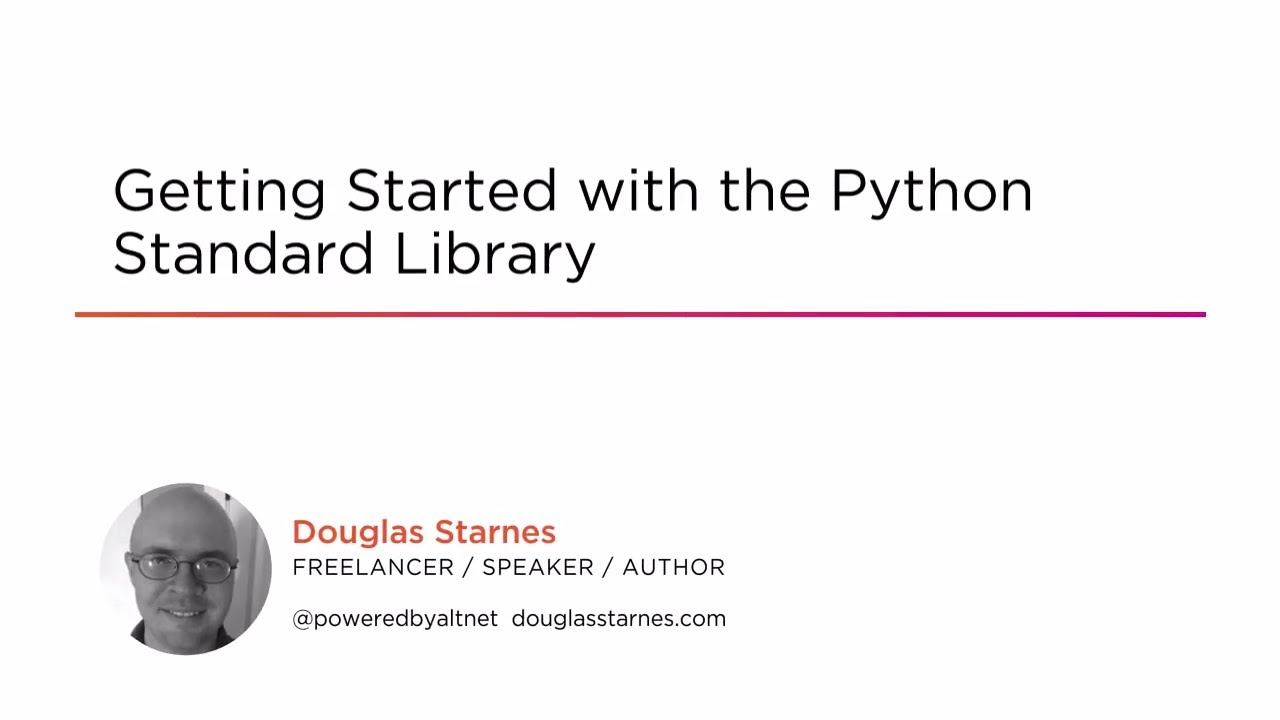 Getting Started with the Python Standard Library

Douglas Starnes
FREELANCER / SPEAKER / AUTHOR

@poweredbyaltnet douglasstarnes.com